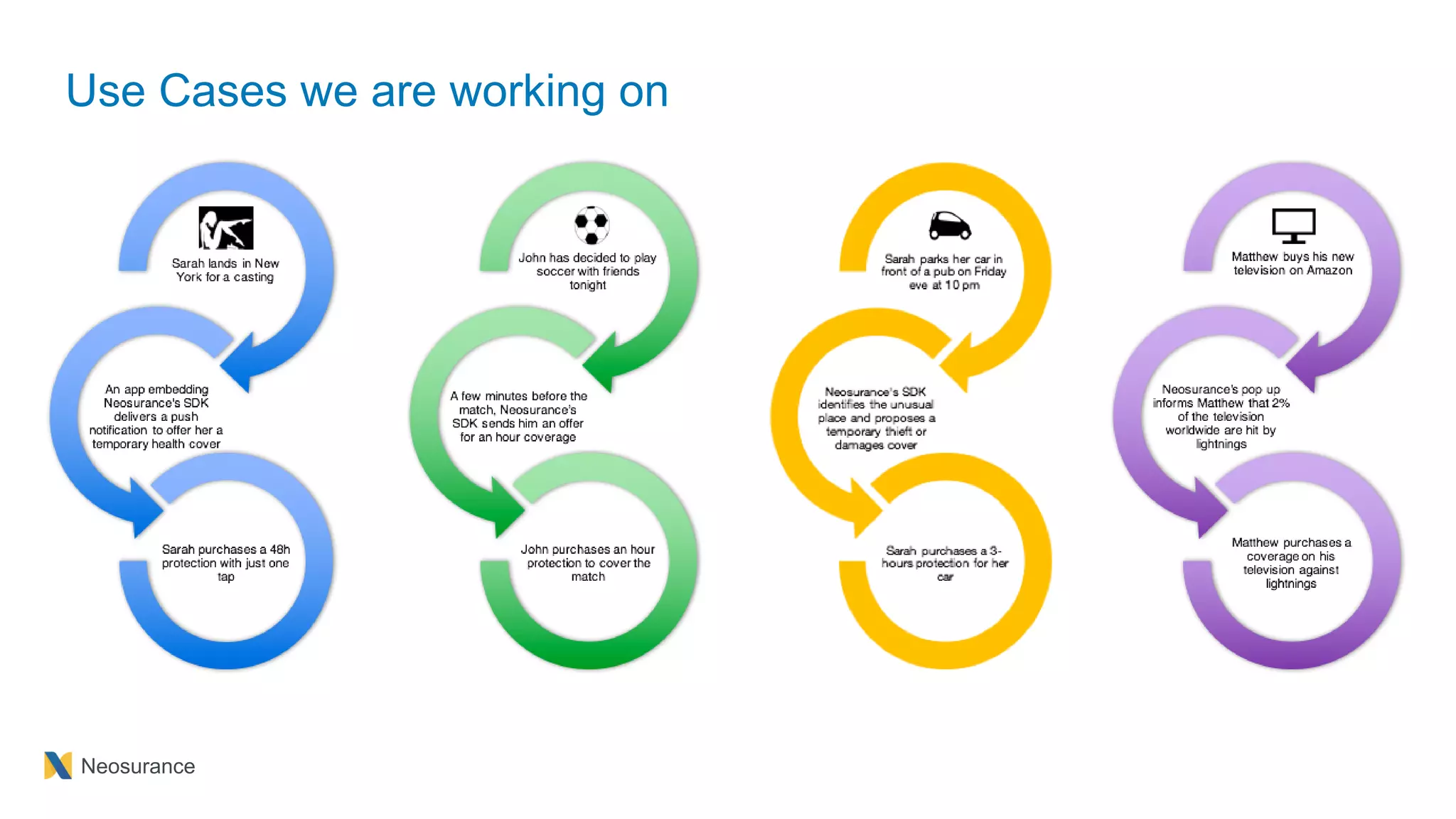 Use Cases we are working on

Sarah lands in New York for a casting

An app embedding Neosurance's SDK delivers a push notification to offer her a temporary health cover

Sarah purchases a 48h protection with just one tap

John has decided to play soccer with friends tonight

A few minutes before the match, Neosurance's SDK sends him an offer for an hour coverage

John purchases an hour protection to cover the match

Sarah parks her car in front of a pub on Friday eve at 10 pm

Neosurance's SDK identifies the unusual place and proposes a temporary thieft or damages cover

Sarah purchases a 3-hours protection for her car

Matthew buys his new television on Amazon

Neosurance's pop up informs Matthew that 2% of the television worldwide are hit by lightnings

Matthew purchases a coverage on his television against lightnings

Neosurance